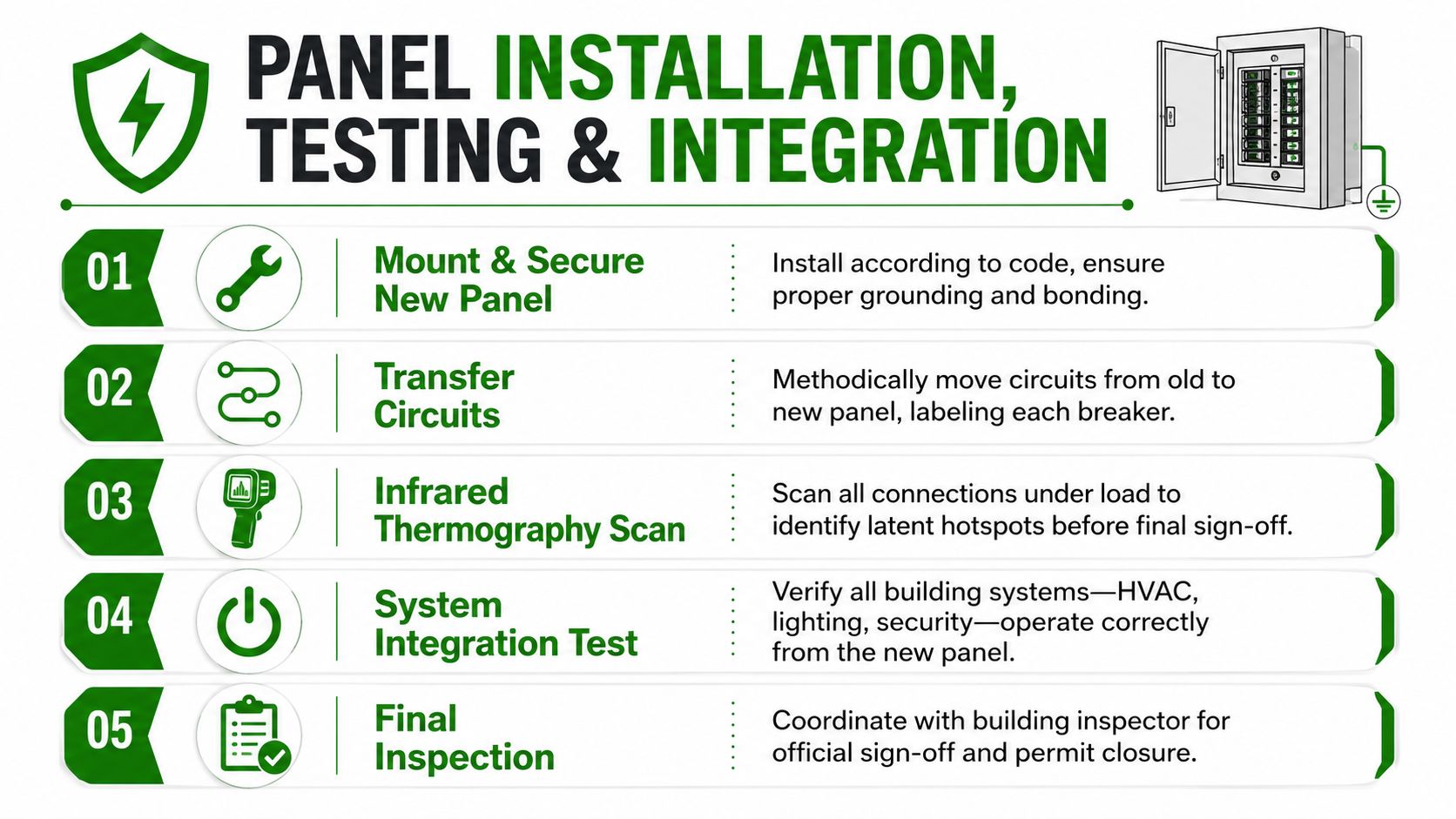 PANEL INSTALLATION, TESTING & INTEGRATION

01

Mount & Secure New Panel

Install according to code, ensure proper grounding and bonding.

02

Transfer Circuits

Methodically move circuits from old to new panel, labeling each breaker.

03

Infrared Thermography Scan

Scan all connections under load to identify latent hotspots before final sign-off.

04

System Integration Test

Verify all building systems—HVAC, lighting, security—operate correctly from the new panel.

05

Final Inspection

Coordinate with building inspector for official sign-off and permit closure.